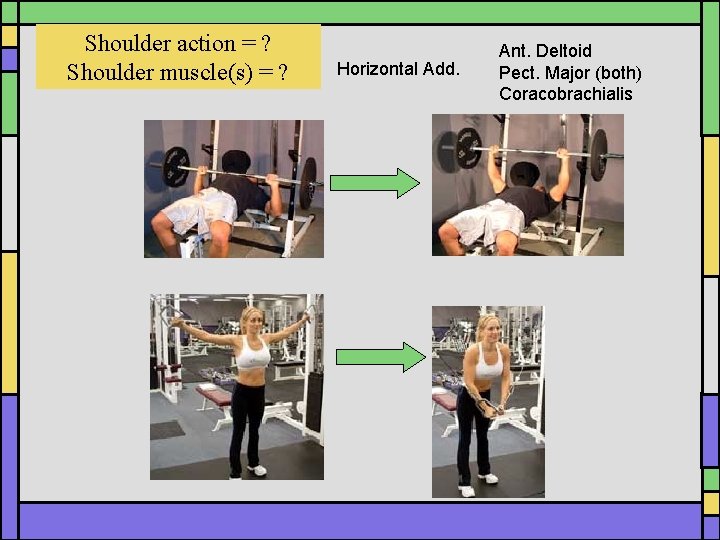 Shoulder action = ?
Shoulder muscle(s) = ?

Horizontal Add.

Ant. Deltoid
Pect. Major (both)
Coracobrachialis